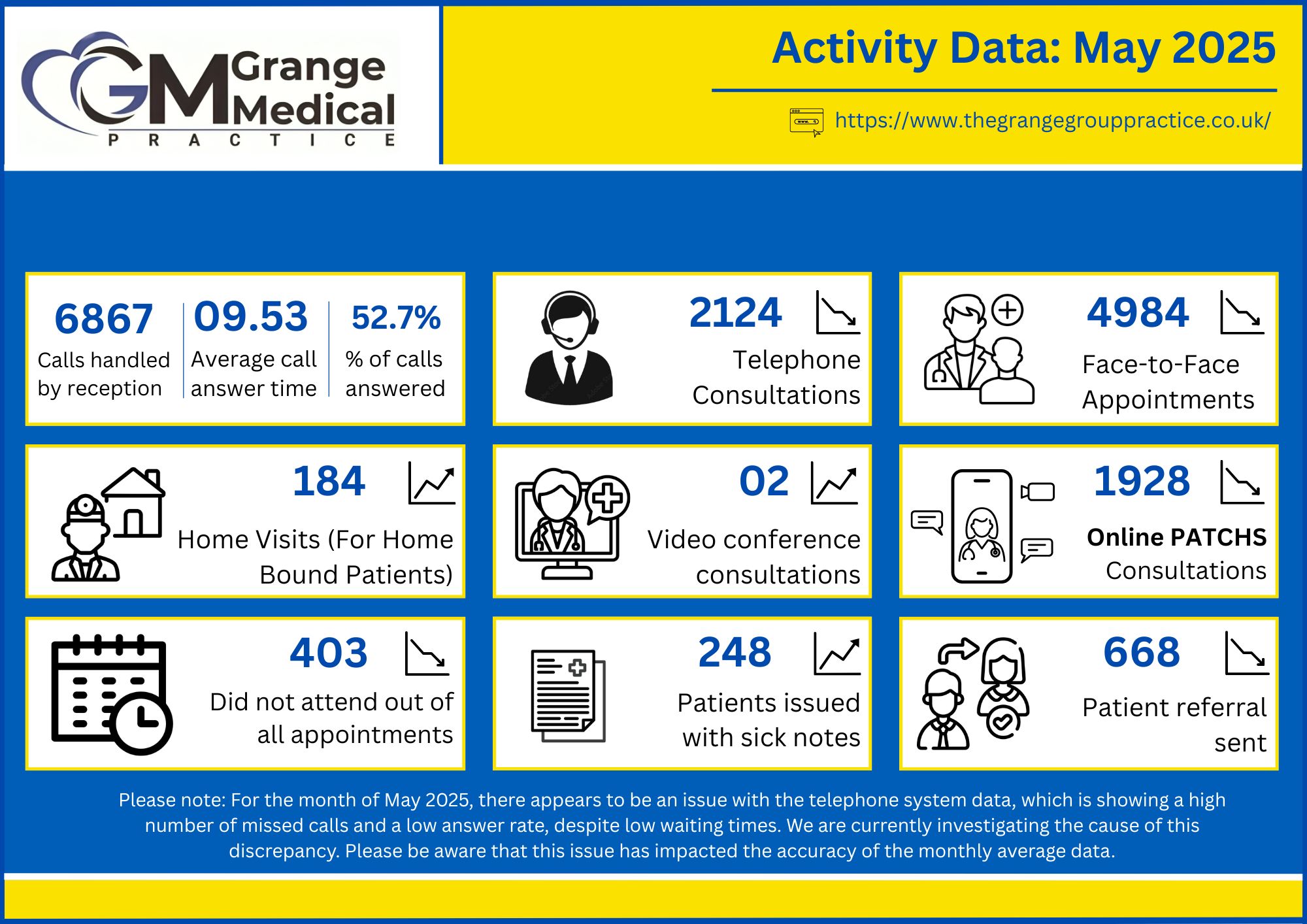 GM Grange Medical
PRACTICE

Activity Data: May 2025

www.
https://www.thegrangegrouppractice.co.uk/

6867
Calls handled by reception

09.53
Average call answer time

52.7%
% of calls answered

2124
Telephone Consultations

4984
Face-to-Face Appointments

184
Home Visits (For Home Bound Patients)

02
Video conference consultations

1928
Online PATCHS Consultations

403
Did not attend out of all appointments

248
Patients issued with sick notes

668
Patient referral sent

Please note: For the month of May 2025, there appears to be an issue with the telephone system data, which is showing a high number of missed calls and a low answer rate, despite low waiting times. We are currently investigating the cause of this discrepancy. Please be aware that this issue has impacted the accuracy of the monthly average data.